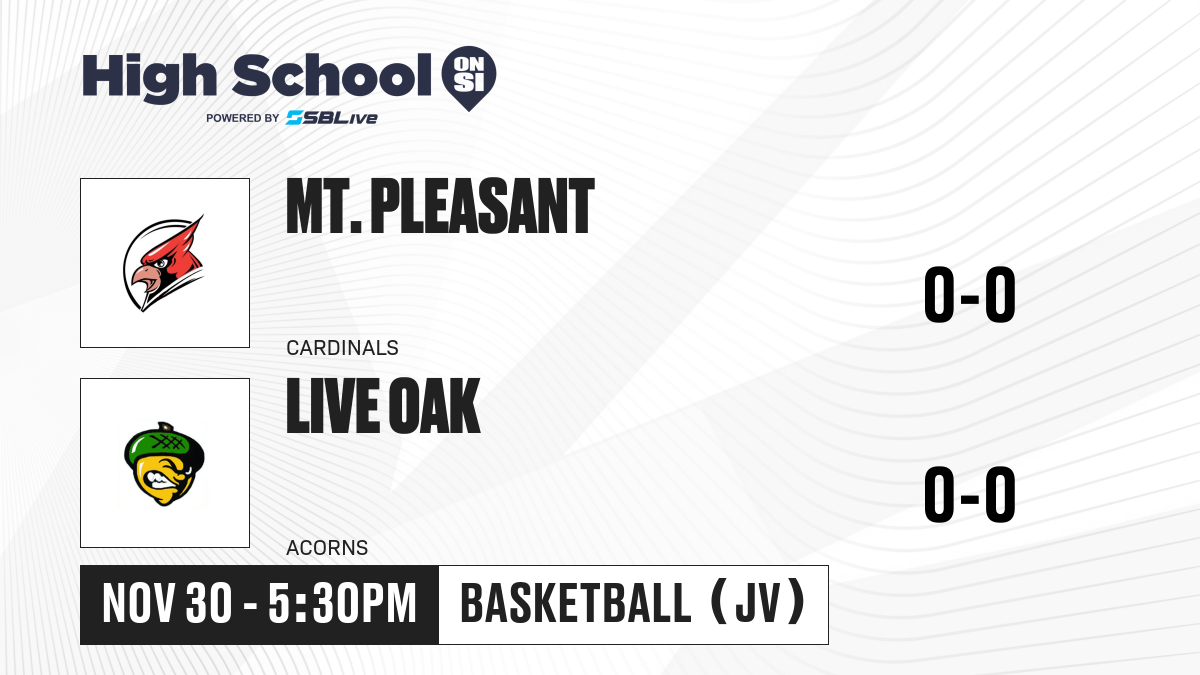 High School ON SI
POWERED BY SBLive

MT. PLEASANT
CARDINALS
0-0

LIVE OAK
ACORNS
0-0

NOV 30 - 5:30PM
BASKETBALL (JV)